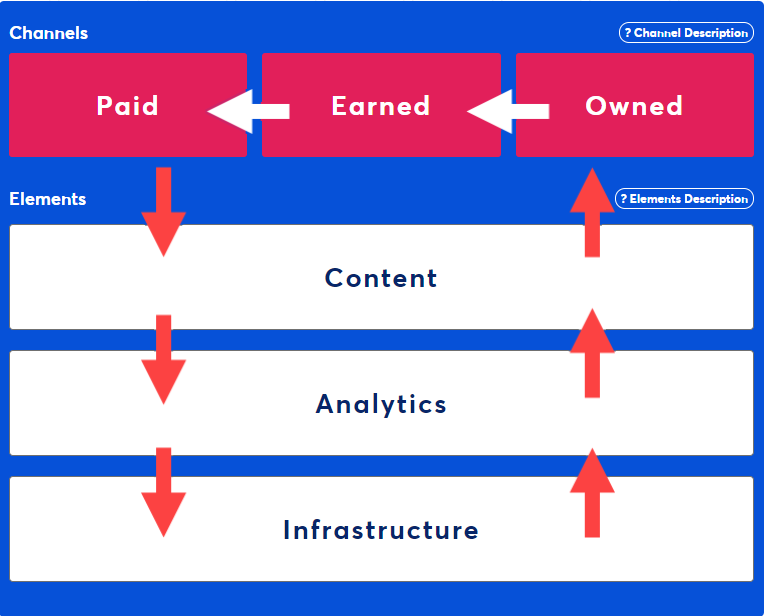 Channels

? Channel Description

Paid

Earned

Owned

Elements

? Elements Description

Content

Analytics

Infrastructure